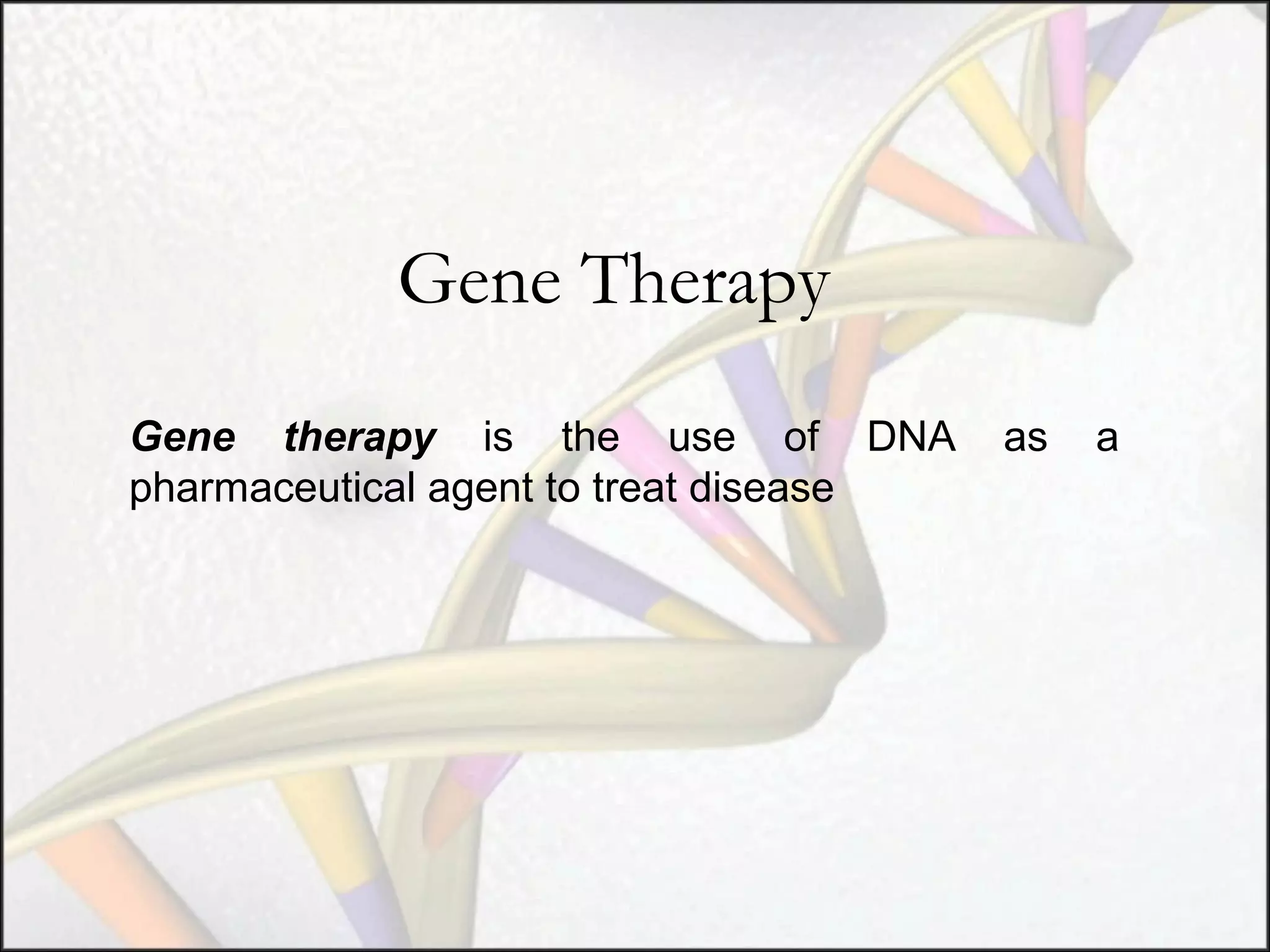 Gene Therapy

Gene therapy is the use of DNA as a pharmaceutical agent to treat disease